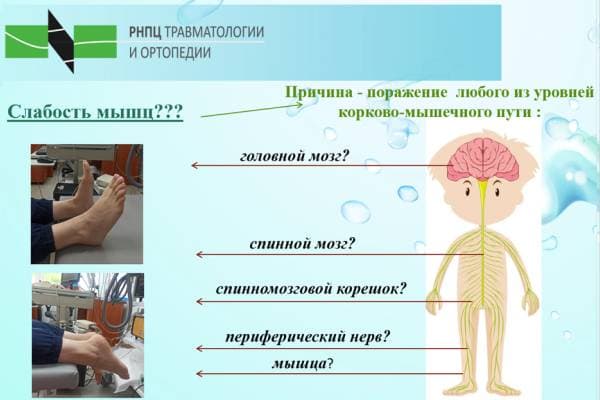 РНПЦ ТРАВМАТОЛОГИИ
И ОРТОПЕДИИ

Слабость мышц???

Причина - поражение любого из уровней корково-мышечного пути :

головной мозг?

спинной мозг?

спинномозговой корешок?

периферический нерв?

мышца?